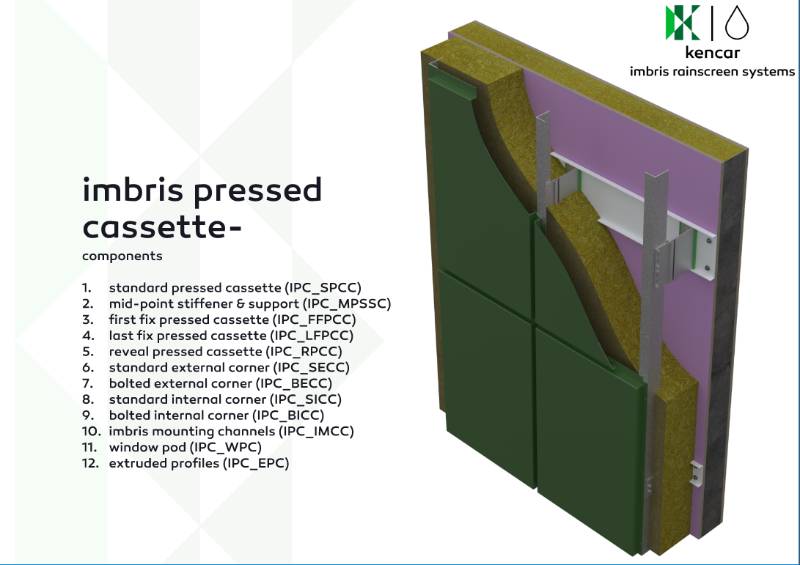 kencar
imbris rainscreen systems

imbris pressed cassette-

components

1. standard pressed cassette (IPC_SPCC)
2. mid-point stiffener & support (IPC_MPSSC)
3. first fix pressed cassette (IPC_FFPCC)
4. last fix pressed cassette (IPC_LFPCC)
5. reveal pressed cassette (IPC_RPCC)
6. standard external corner (IPC_SECC)
7. bolted external corner (IPC_BECC)
8. standard internal corner (IPC_SICC)
9. bolted internal corner (IPC_BICC)
10. imbris mounting channels (IPC_IMCC)
11. window pod (IPC_WPC)
12. extruded profiles (IPC_EPC)